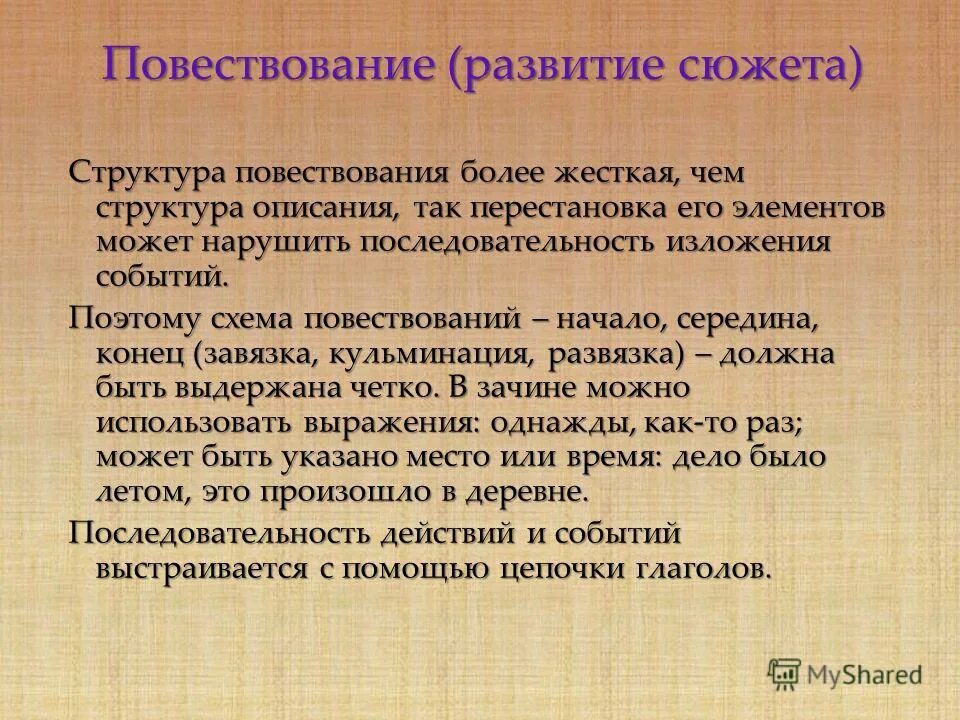 Повествование (развитие сюжета)

Структура повествования более жесткая, чем структура описания, так перестановка его элементов может нарушить последовательность изложения событий.

Поэтому схема повествований – начало, середина, конец (завязка, кульминация, развязка) – должна быть выдержана четко. В зачине можно использовать выражения: однажды, как-то раз; может быть указано место или время: дело было летом, это произошло в деревне.

Последовательность действий и событий выстраивается с помощью цепочки глаголов.

MyShared